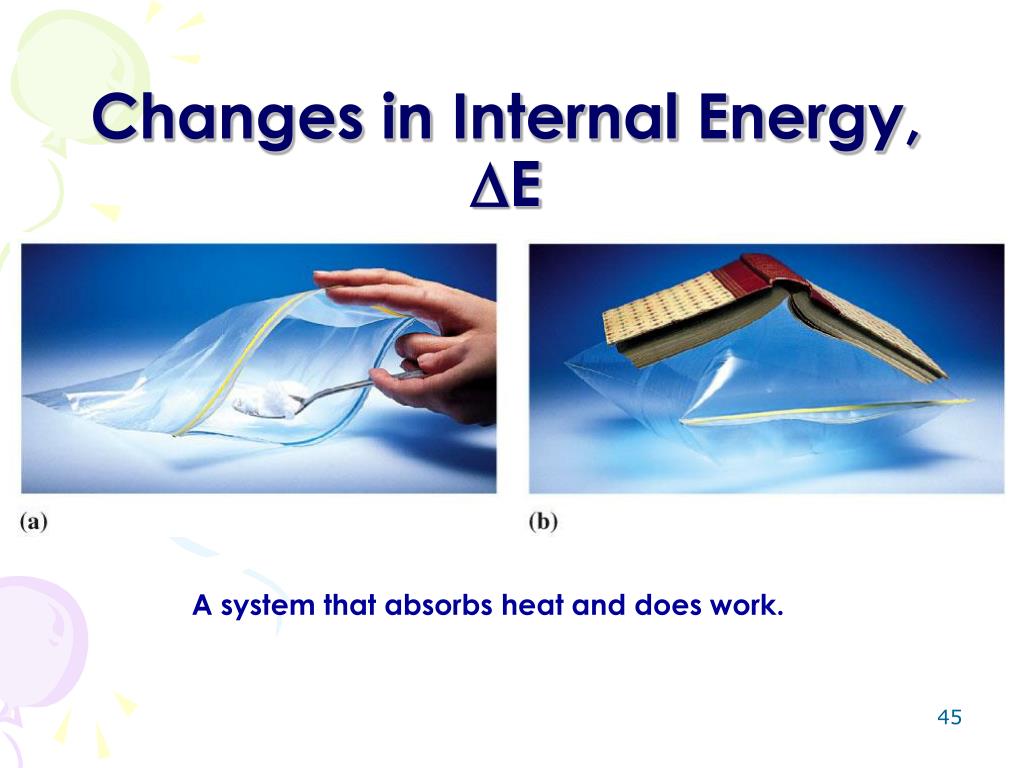 Changes in Internal Energy, $\Delta$E

(a)

(b)

A system that absorbs heat and does work.

45